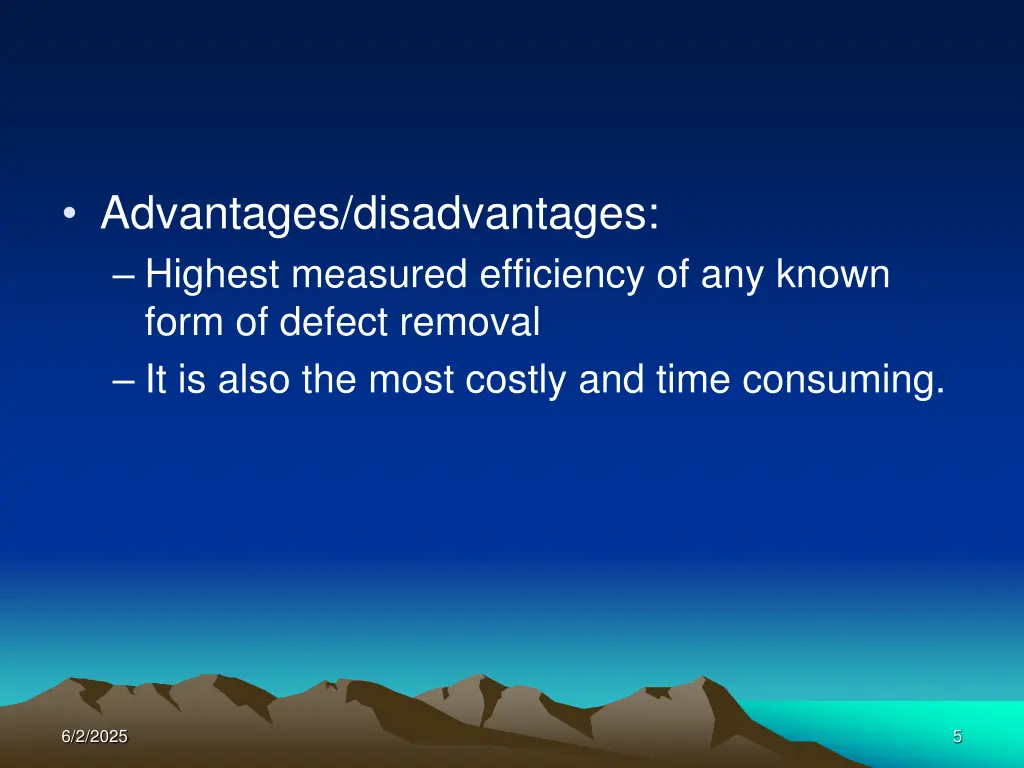 • Advantages/disadvantages:
– Highest measured efficiency of any known form of defect removal
– It is also the most costly and time consuming.

6/2/2025

5